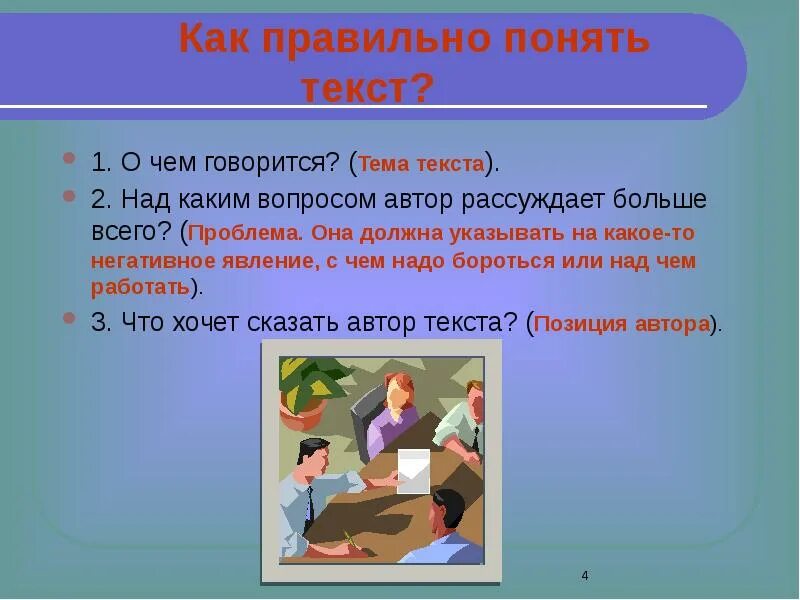 Как правильно понять текст?

1. О чем говорится? (Тема текста).

2. Над каким вопросом автор рассуждает больше всего? (Проблема. Она должна указывать на какое-то негативное явление, с чем надо бороться или над чем работать).

3. Что хочет сказать автор текста? (Позиция автора).

4